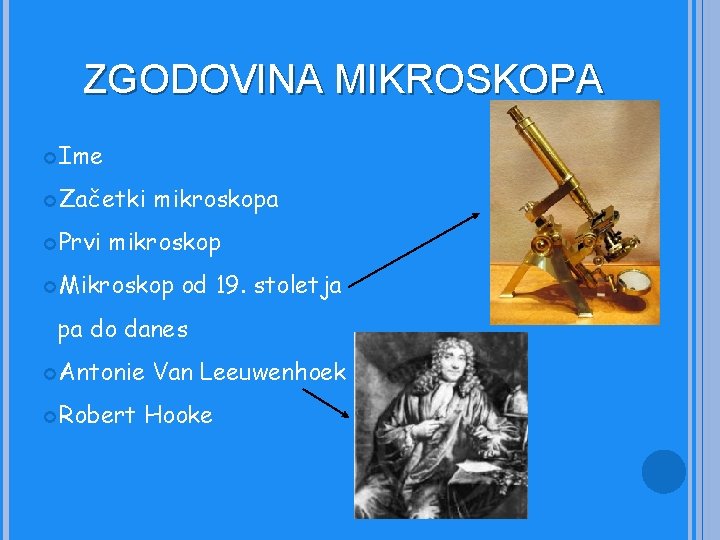 ZGODOVINA MIKROSKOPA

Ime

Začetki mikroskopa

Prvi mikroskop

Mikroskop od 19. stoletja pa do danes

Antonie Van Leeuwenhoek

Robert Hooke